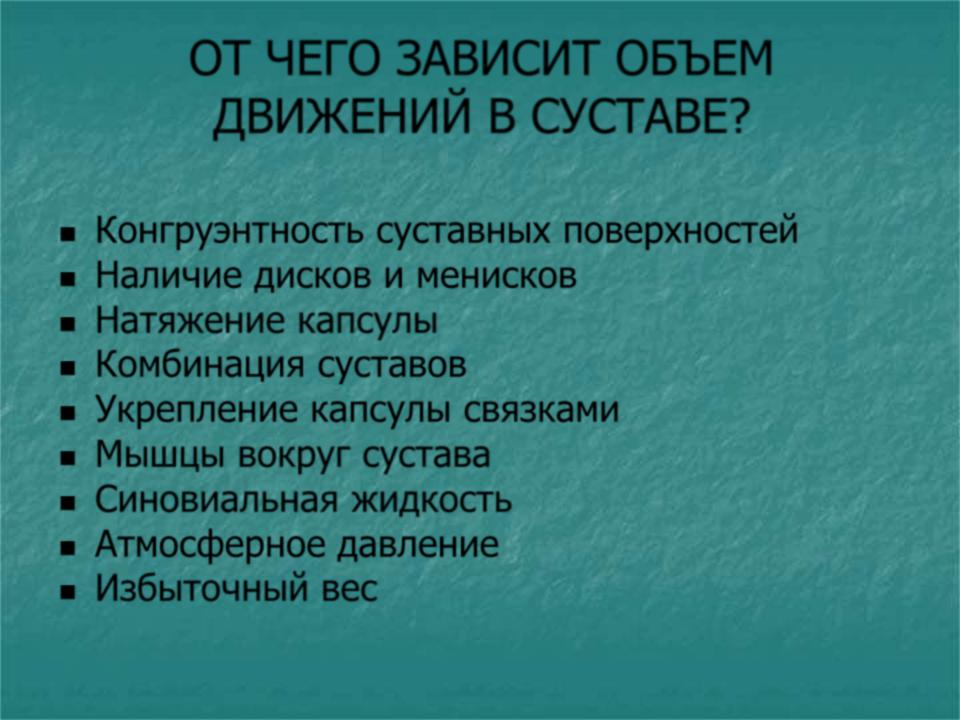 ОТ ЧЕГО ЗАВИСИТ ОБЪЕМ ДВИЖЕНИЙ В СУСТАВЕ?

- Конгруэнтность суставных поверхностей
- Наличие дисков и менисков
- Натяжение капсулы
- Комбинация суставов
- Укрепление капсулы связками
- Мышцы вокруг сустава
- Синовиальная жидкость
- Атмосферное давление
- Избыточный вес